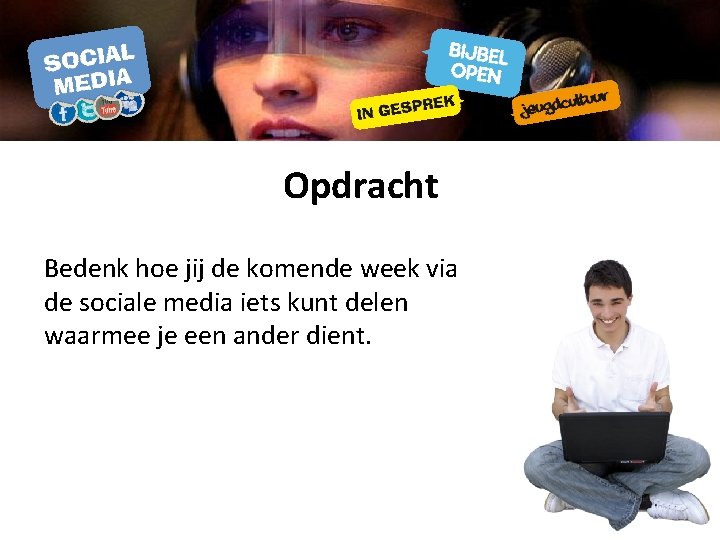 SOCIAL MEDIA

BIJBEL OPEN

IN GESPREK

jeugdcultuur

Opdracht

Bedenk hoe jij de komende week via de sociale media iets kunt delen waarmee je een ander dient.